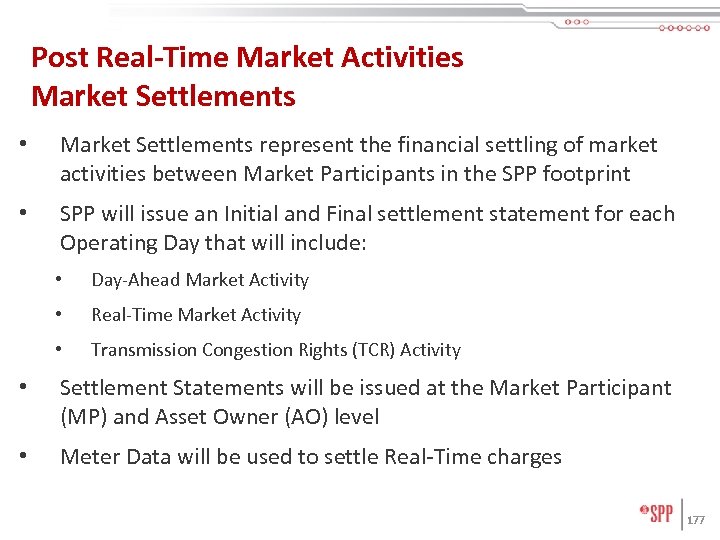 Post Real-Time Market Activities
Market Settlements

• Market Settlements represent the financial settling of market activities between Market Participants in the SPP footprint

• SPP will issue an Initial and Final settlement statement for each Operating Day that will include:

  • Day-Ahead Market Activity

  • Real-Time Market Activity

  • Transmission Congestion Rights (TCR) Activity

• Settlement Statements will be issued at the Market Participant (MP) and Asset Owner (AO) level

• Meter Data will be used to settle Real-Time charges

SPP 177